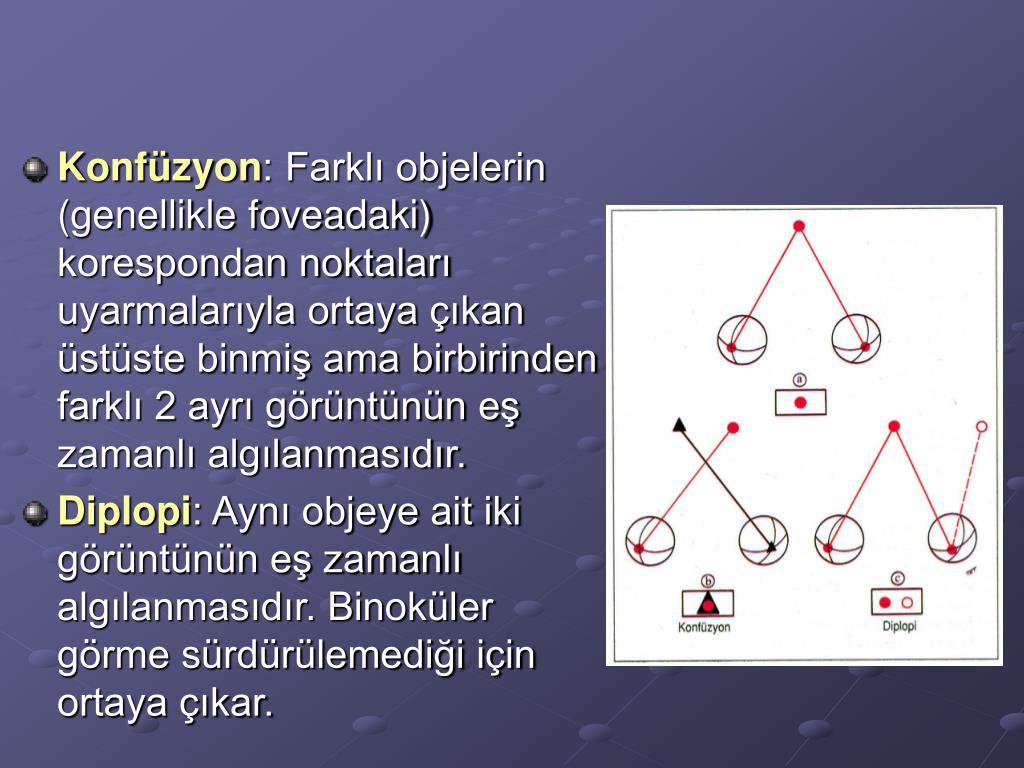 Konfüzyon: Farklı objelerin (genellikle foveadaki) korespondan noktaları uyarmalarıyla ortaya çıkan üstüste binmiş ama birbirinden farklı 2 ayrı görüntünün eş zamanlı algılanmasıdır.

Diplopi: Aynı objeye ait iki görüntünün eş zamanlı algılanmasıdır. Binoküler görme sürdürülemediği için ortaya çıkar.

a

b
Konfüzyon

c
Diplopi